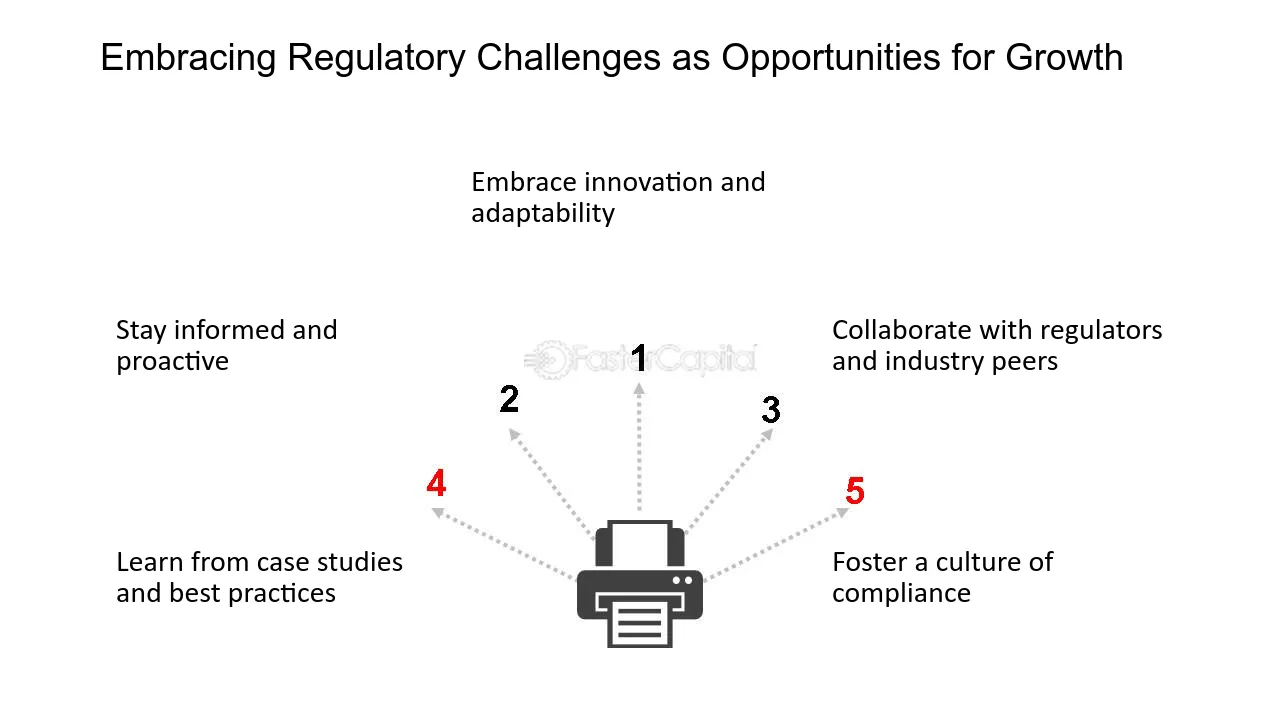 Embracing Regulatory Challenges as Opportunities for Growth

Embrace innovation and adaptability

Stay informed and proactive

Collaborate with regulators and industry peers

1

2

3

4

5

Learn from case studies and best practices

Foster a culture of compliance

FasterCapital